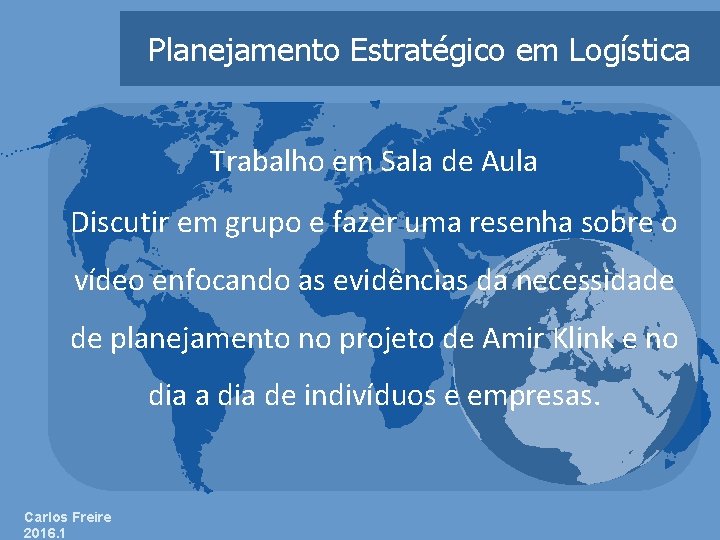 Planejamento Estratégico em Logística

Trabalho em Sala de Aula

Discutir em grupo e fazer uma resenha sobre o vídeo enfocando as evidências da necessidade de planejamento no projeto de Amir Klink e no dia a dia de indivíduos e empresas.

Carlos Freire
2016.1